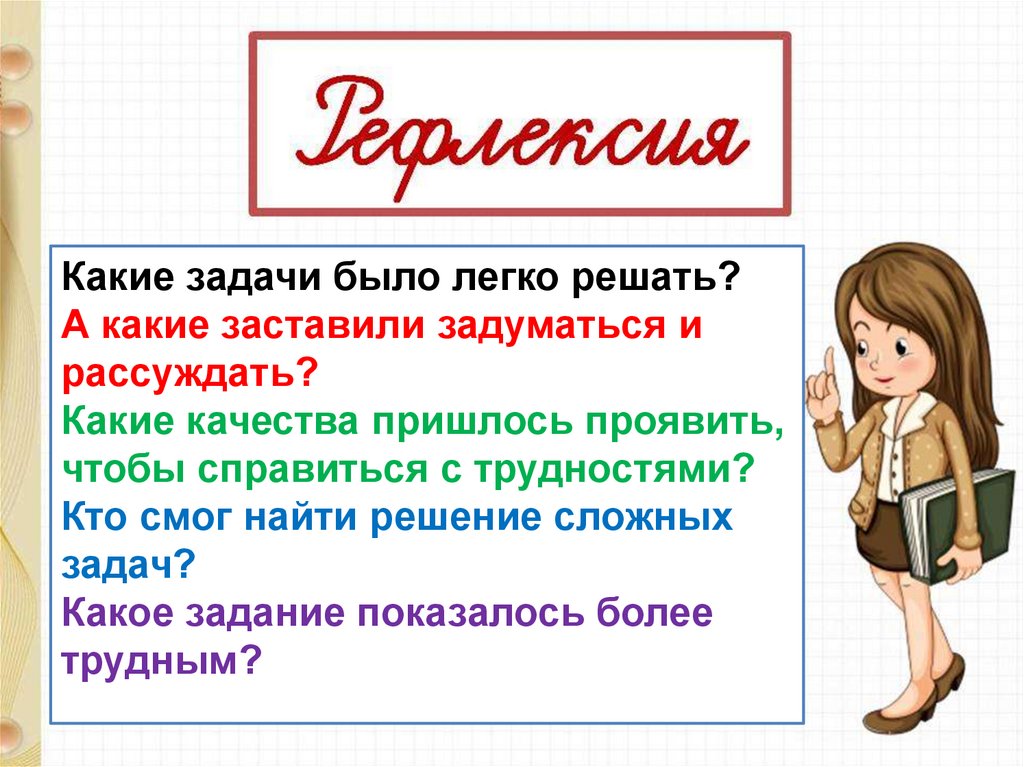 Рефлексия

Какие задачи было легко решать?
А какие заставили задуматься и рассуждать?
Какие качества пришлось проявить, чтобы справиться с трудностями?
Кто смог найти решение сложных задач?
Какое задание показалось более трудным?